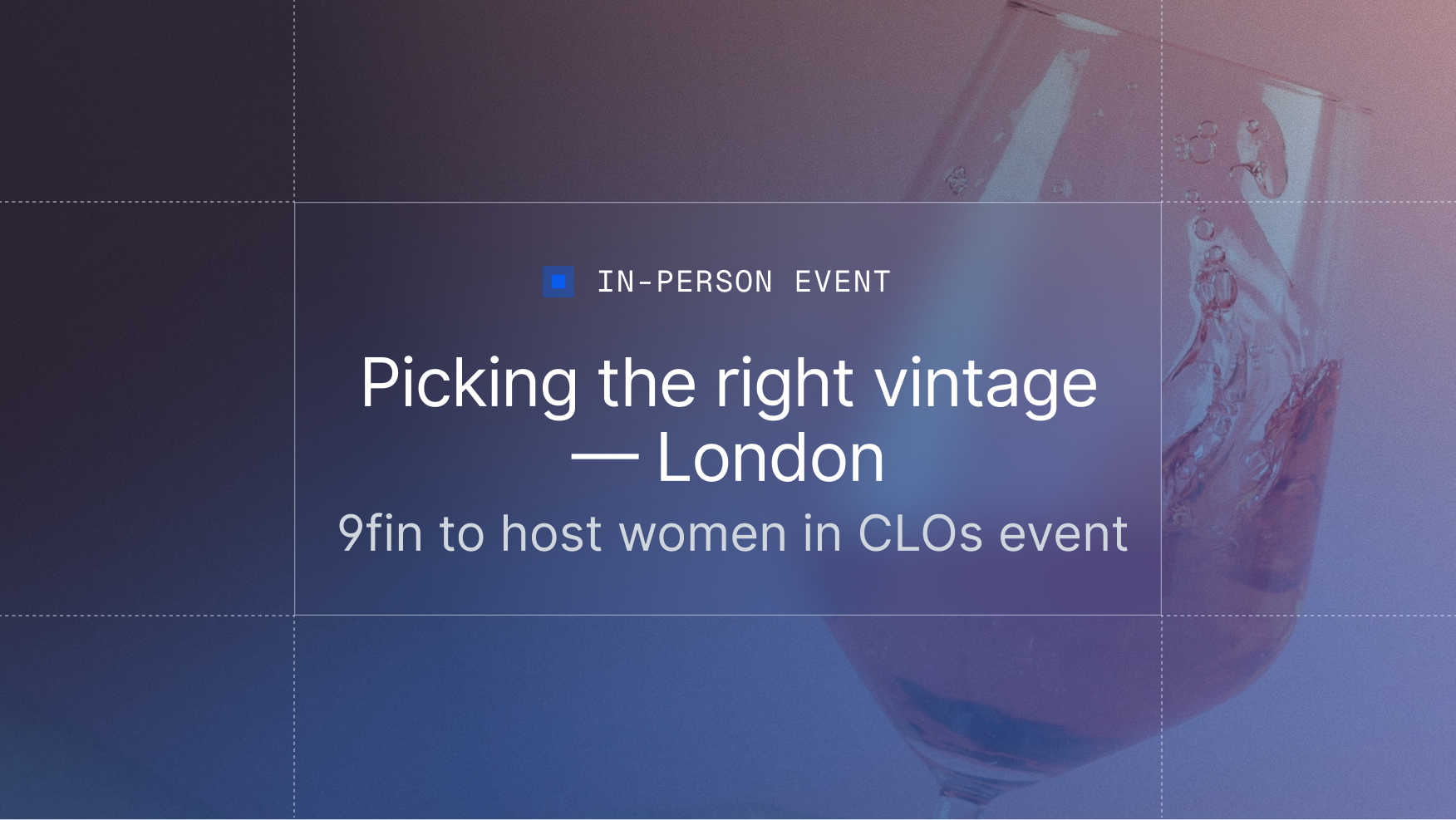 IN-PERSON EVENT

Picking the right vintage — London

9fin to host women in CLOs event